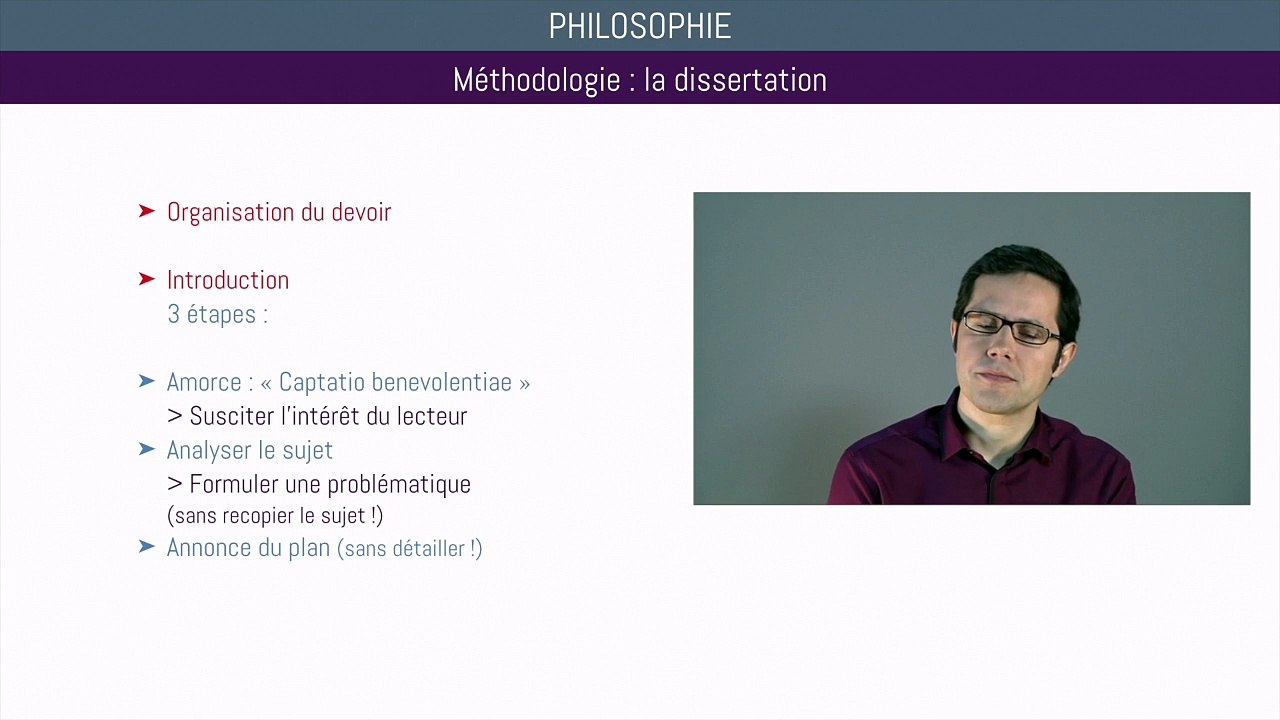 PHILOSOPHIE

Méthodologie : la dissertation

➤ Organisation du devoir

➤ Introduction
3 étapes :

➤ Amorce : « Captatio benevolentiae »
> Susciter l'intérêt du lecteur
➤ Analyser le sujet
> Formuler une problématique
(sans recopier le sujet !)
➤ Annonce du plan (sans détailler !)